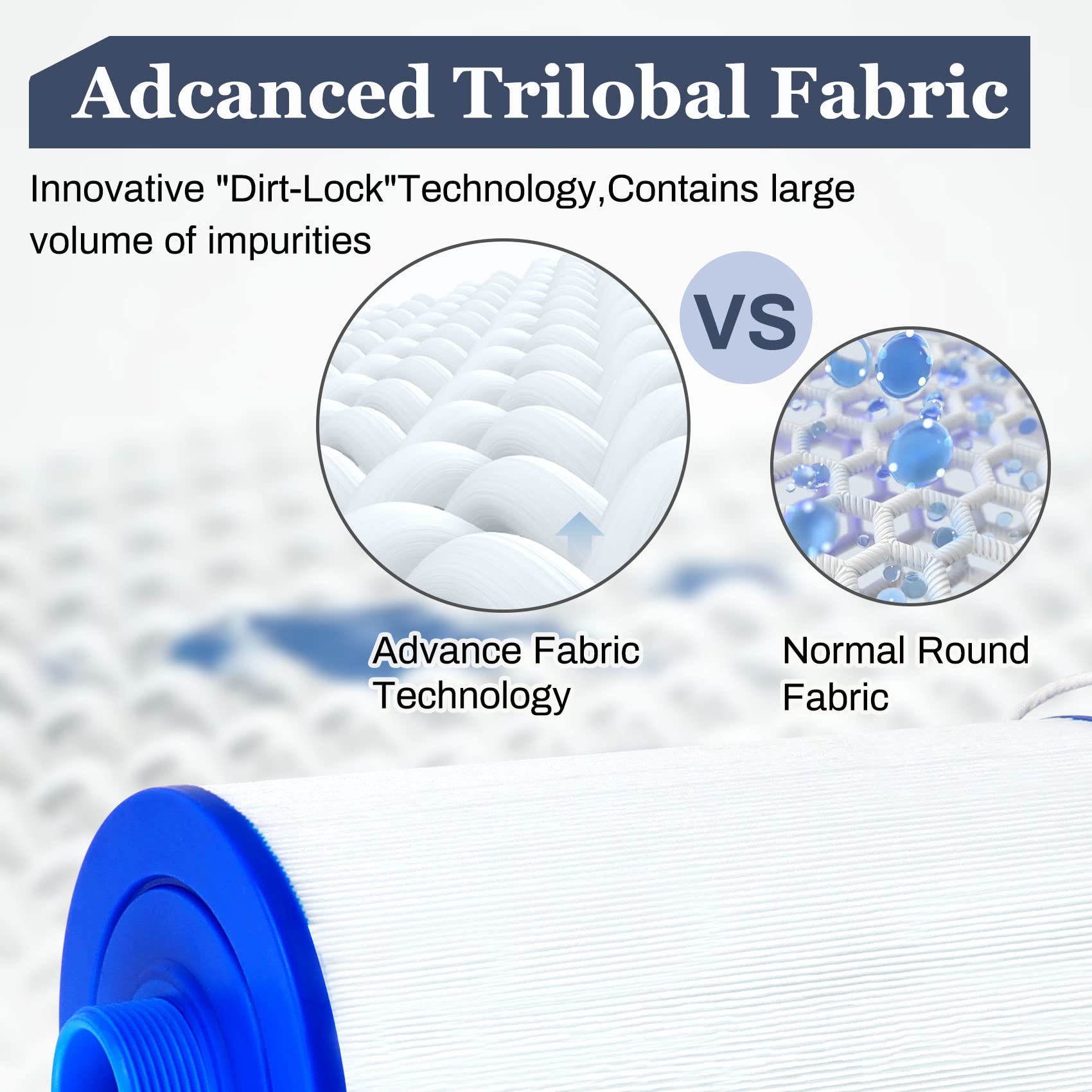 Adcanced Trilobal Fabric

Innovative "Dirt-Lock"Technology,Contains large volume of impurities

VS

Advance Fabric Technology

Normal Round Fabric